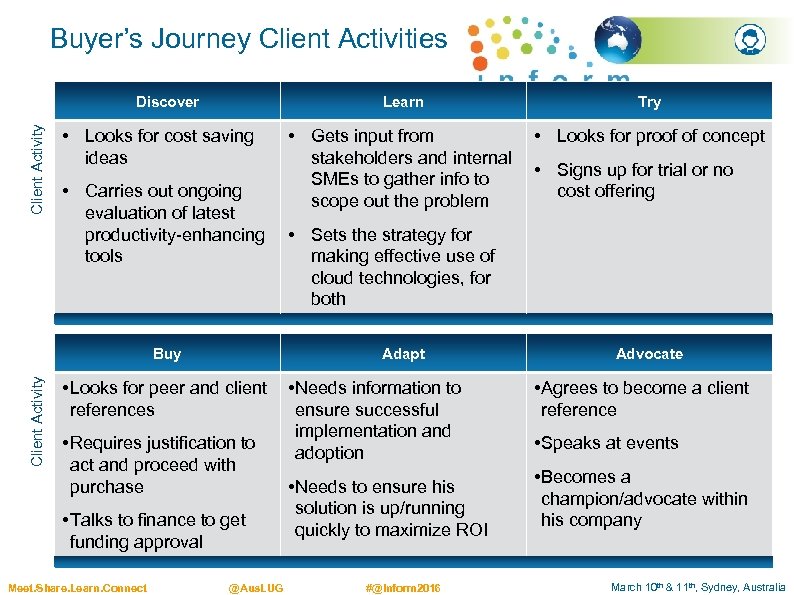 Buyer's Journey Client Activities

inform

Client Activity

| Discover | Learn | Try |
|---|---|---|
| • Looks for cost saving ideas • Carries out ongoing evaluation of latest productivity-enhancing tools | • Gets input from stakeholders and internal SMEs to gather info to scope out the problem • Sets the strategy for making effective use of cloud technologies, for both | • Looks for proof of concept • Signs up for trial or no cost offering |

Client Activity

| Buy | Adapt | Advocate |
|---|---|---|
| •Looks for peer and client references •Requires justification to act and proceed with purchase •Talks to finance to get funding approval | •Needs information to ensure successful implementation and adoption •Needs to ensure his solution is up/running quickly to maximize ROI | •Agrees to become a client reference •Speaks at events •Becomes a champion/advocate within his company |

Meet.Share.Learn.Connect @AusLUG #@Inform2016 March 10th & 11th, Sydney, Australia